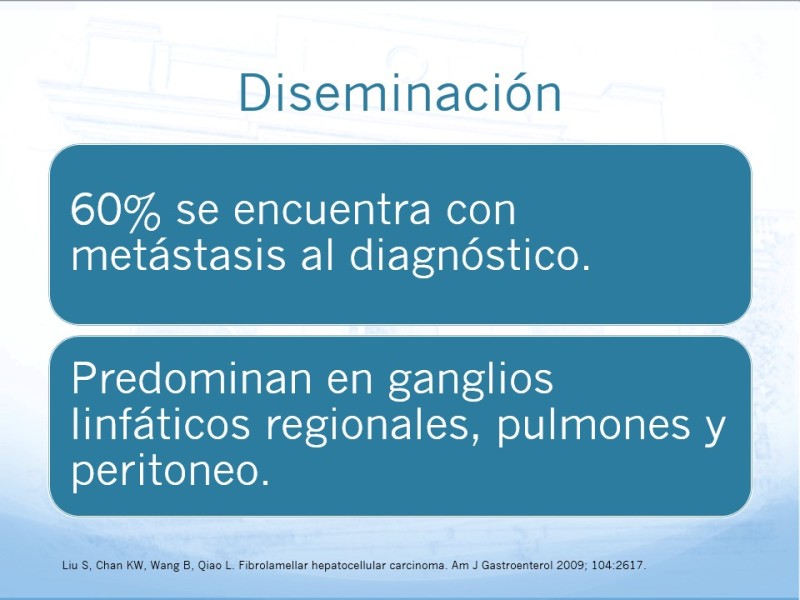 Diseminación

60% se encuentra con metástasis al diagnóstico.

Predominan en ganglios linfáticos regionales, pulmones y peritoneo.

Liu S, Chan KW, Wang B, Qiao L. Fibrolamellar hepatocellular carcinoma. Am J Gastroenterol 2009; 104:2617.